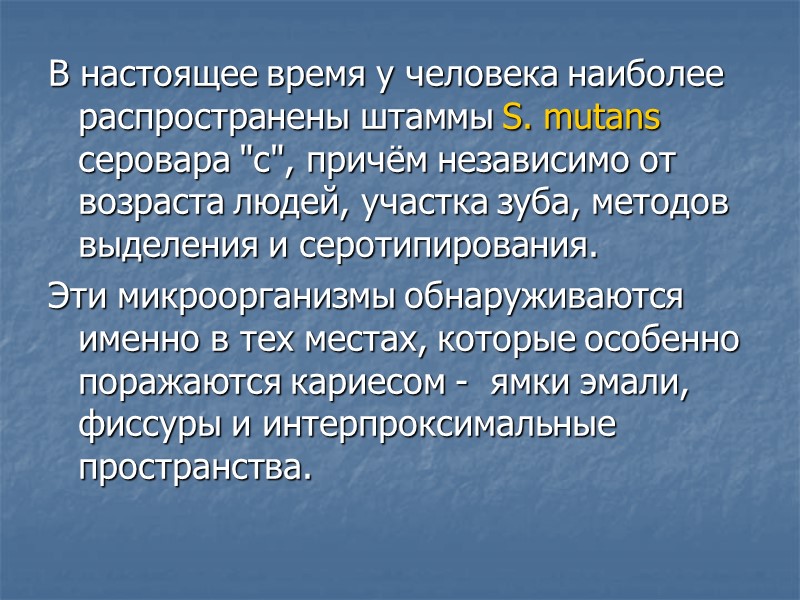 В настоящее время у человека наиболее распространены штаммы S. mutans серовара "с", причём независимо от возраста людей, участка зуба, методов выделения и серотипирования.

Эти микроорганизмы обнаруживаются именно в тех местах, которые особенно поражаются кариесом -  ямки эмали, фиссуры и интерпроксимальные пространства.